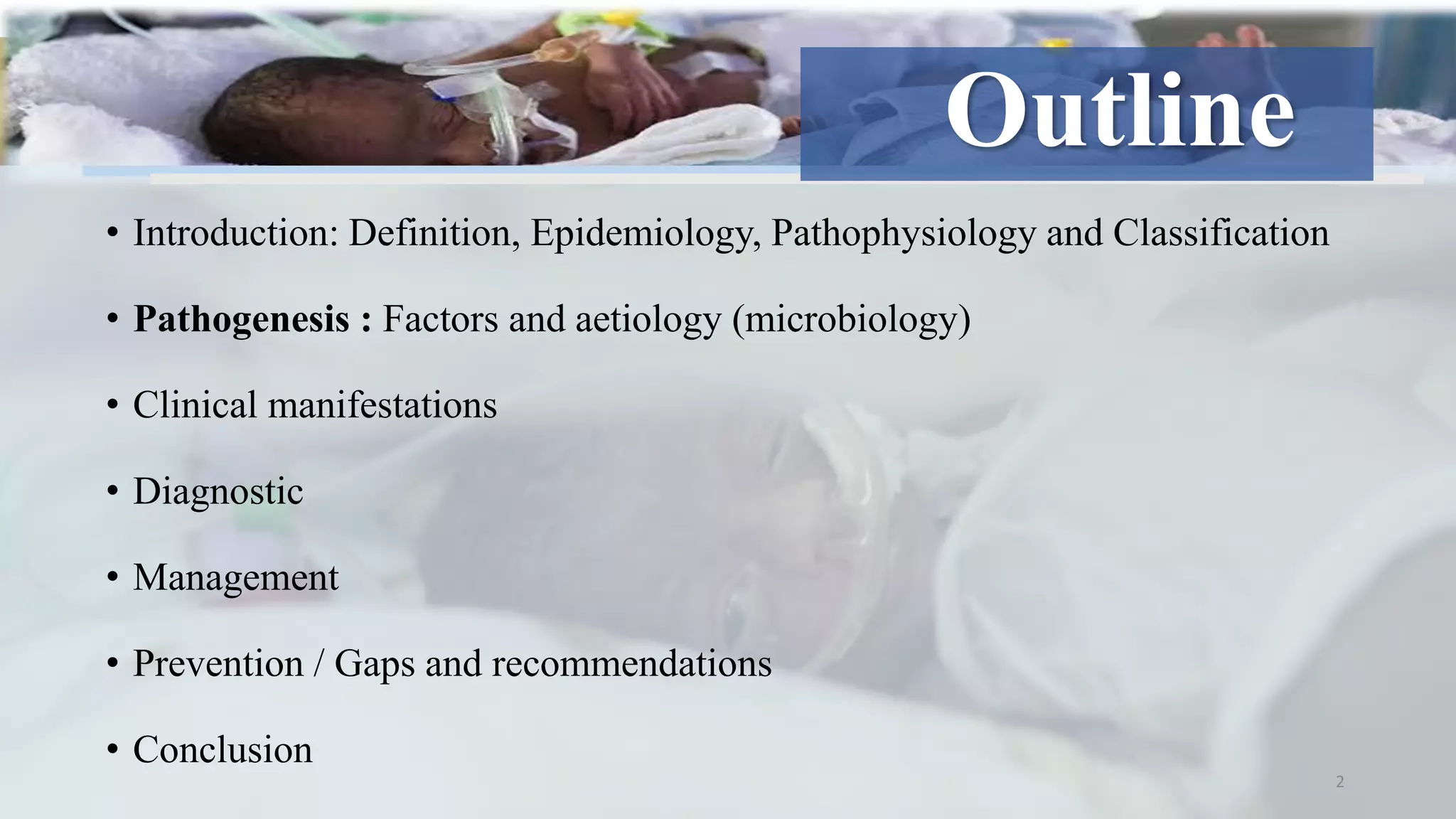 Outline

• Introduction: Definition, Epidemiology, Pathophysiology and Classification

• Pathogenesis : Factors and aetiology (microbiology)

• Clinical manifestations

• Diagnostic

• Management

• Prevention / Gaps and recommendations

• Conclusion

2